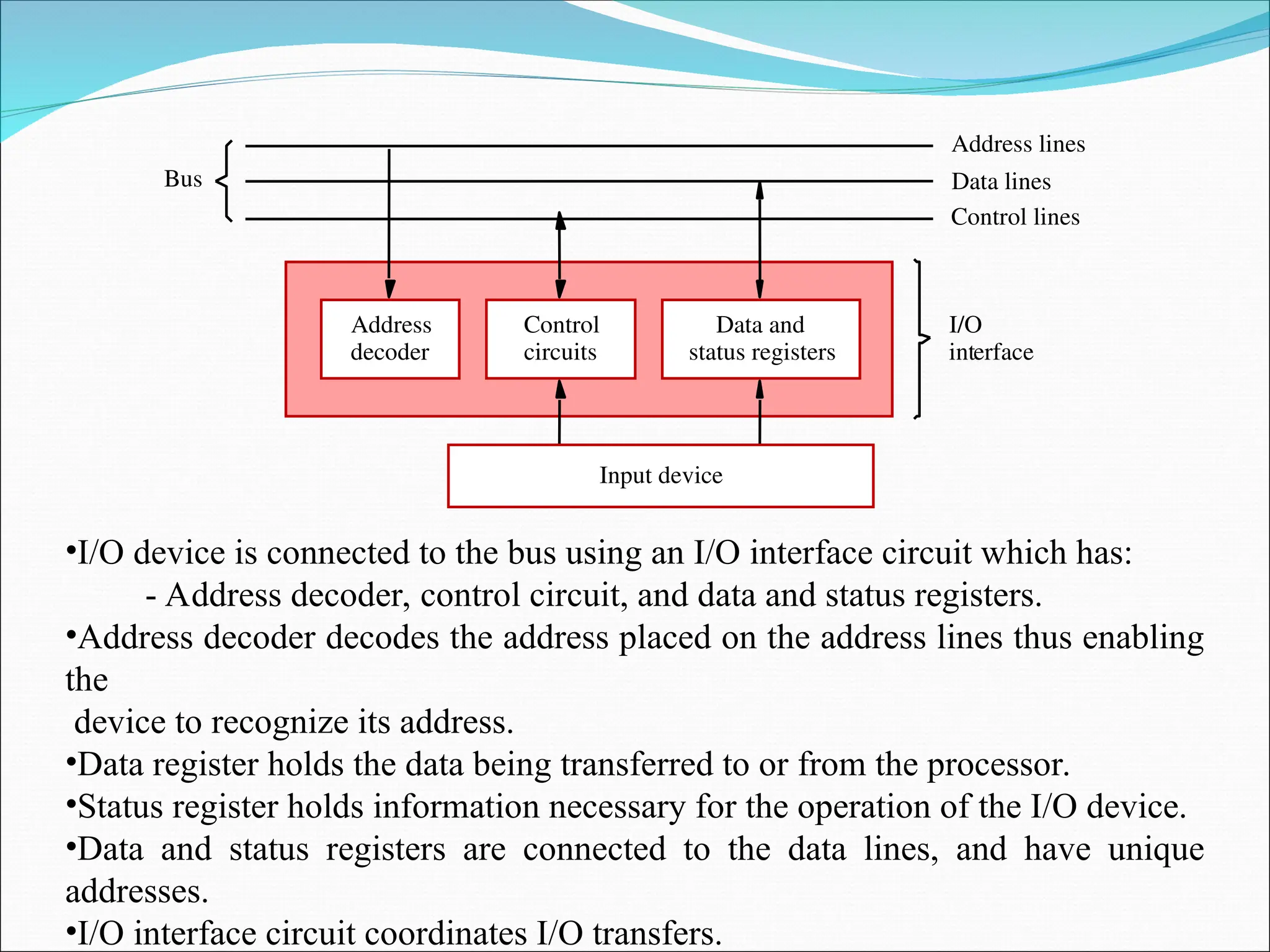 Bus

Address lines
Data lines
Control lines

Address decoder

Control circuits

Data and status registers

I/O interface

Input device

•I/O device is connected to the bus using an I/O interface circuit which has:
- Address decoder, control circuit, and data and status registers.
•Address decoder decodes the address placed on the address lines thus enabling the
device to recognize its address.
•Data register holds the data being transferred to or from the processor.
•Status register holds information necessary for the operation of the I/O device.
•Data and status registers are connected to the data lines, and have unique addresses.
•I/O interface circuit coordinates I/O transfers.